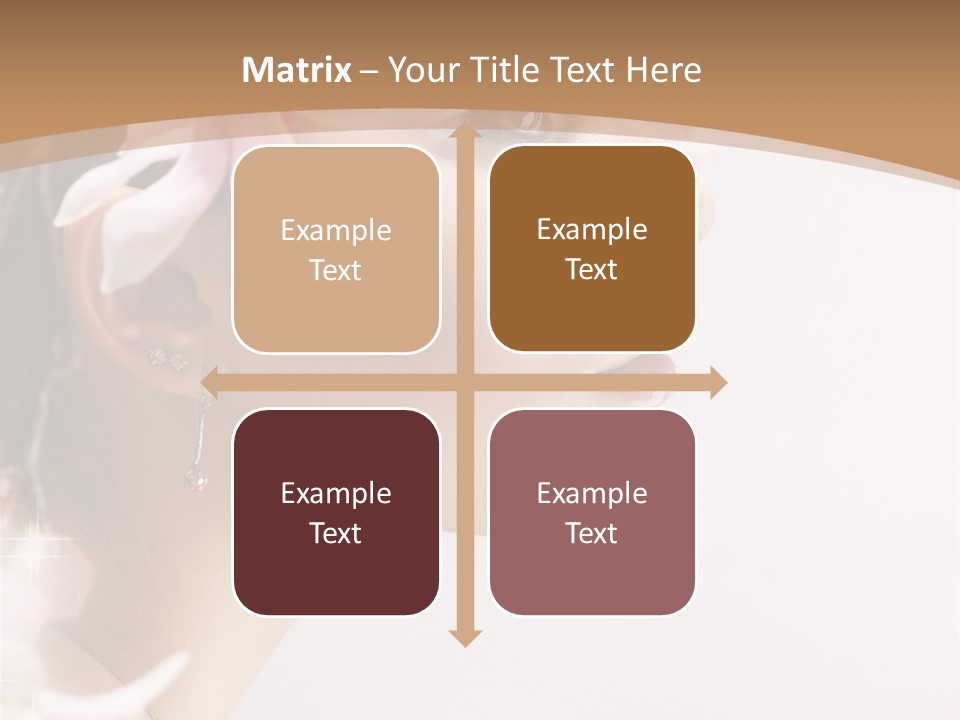 Matrix – Your Title Text Here

Example Text

Example Text

Example Text

Example Text